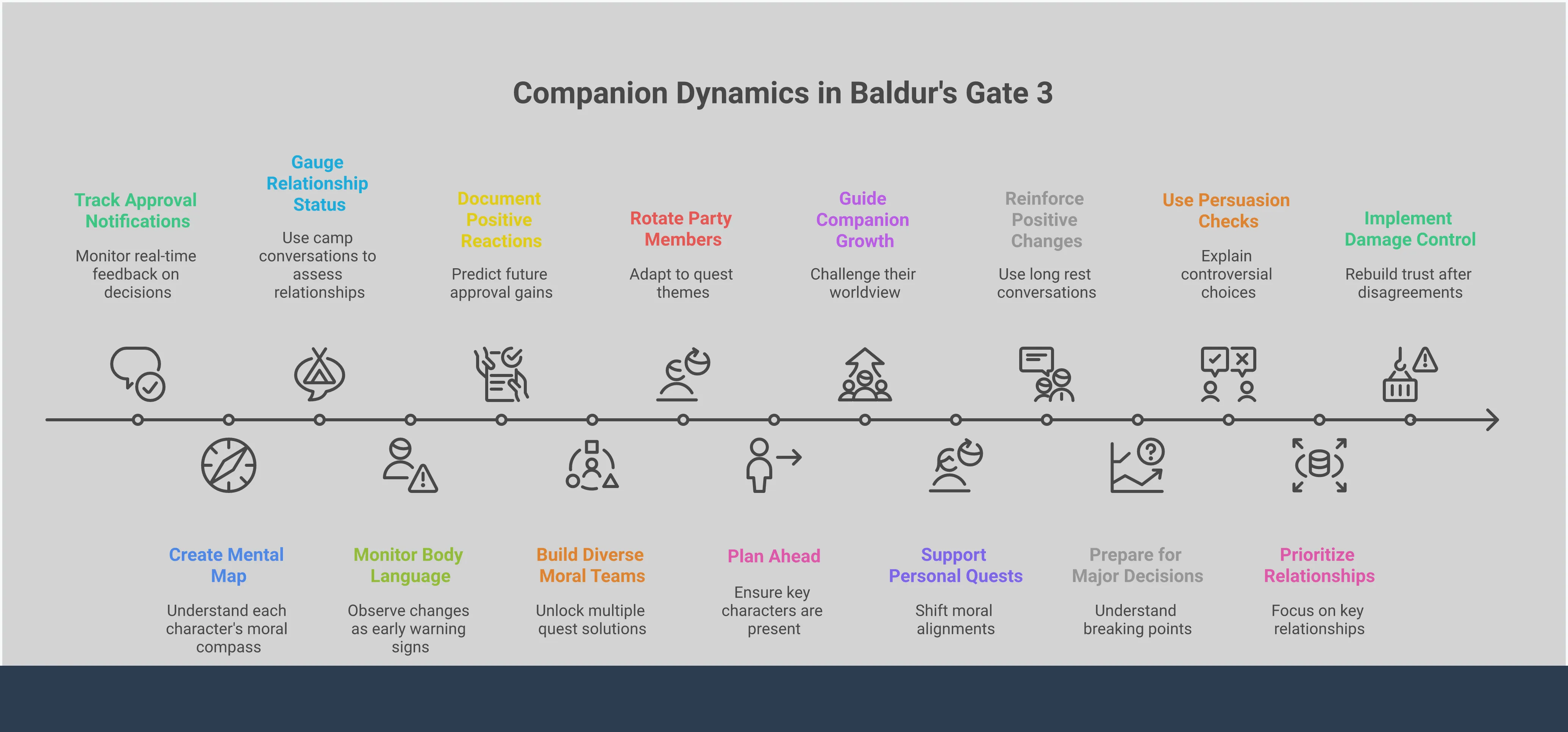 Companion Dynamics in Baldur's Gate 3

Track Approval Notifications

Monitor real-time feedback on decisions

Create Mental Map

Understand each character's moral compass

Gauge Relationship Status

Use camp conversations to assess relationships

Monitor Body Language

Observe changes as early warning signs

Document Positive Reactions

Predict future approval gains

Build Diverse Moral Teams

Unlock multiple quest solutions

Rotate Party Members

Adapt to quest themes

Plan Ahead

Ensure key characters are present

Guide Companion Growth

Challenge their worldview

Support Personal Quests

Shift moral alignments

Reinforce Positive Changes

Use long rest conversations

Prepare for Major Decisions

Understand breaking points

Use Persuasion Checks

Explain controversial choices

Prioritize Relationships

Focus on key relationships

Implement Damage Control

Rebuild trust after disagreements